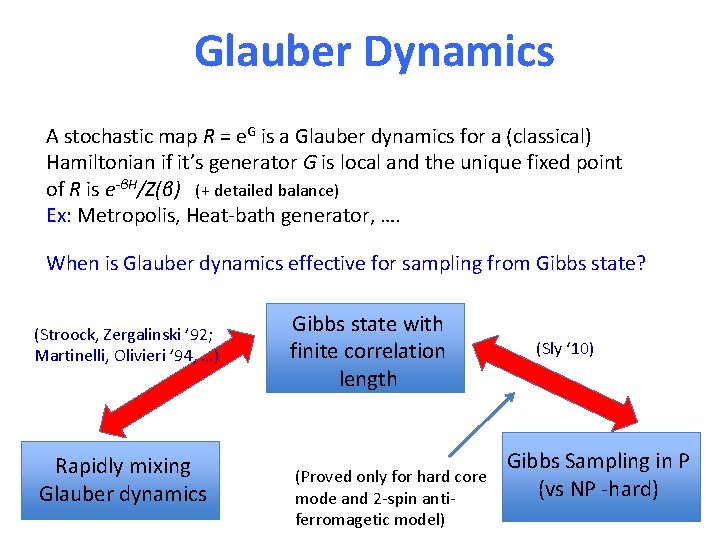 Glauber Dynamics

A stochastic map $R = e^G$ is a Glauber dynamics for a (classical) Hamiltonian if it's generator $G$ is local and the unique fixed point of $R$ is $e^{-\beta H}/Z(\beta)$ (+ detailed balance)
Ex: Metropolis, Heat-bath generator, ….

When is Glauber dynamics effective for sampling from Gibbs state?

(Stroock, Zergalinski '92; Martinelli, Olivieri '94, …)

Gibbs state with finite correlation length

(Sly '10)

Rapidly mixing Glauber dynamics

(Proved only for hard core mode and 2-spin anti-ferromagetic model)

Gibbs Sampling in P (vs NP -hard)